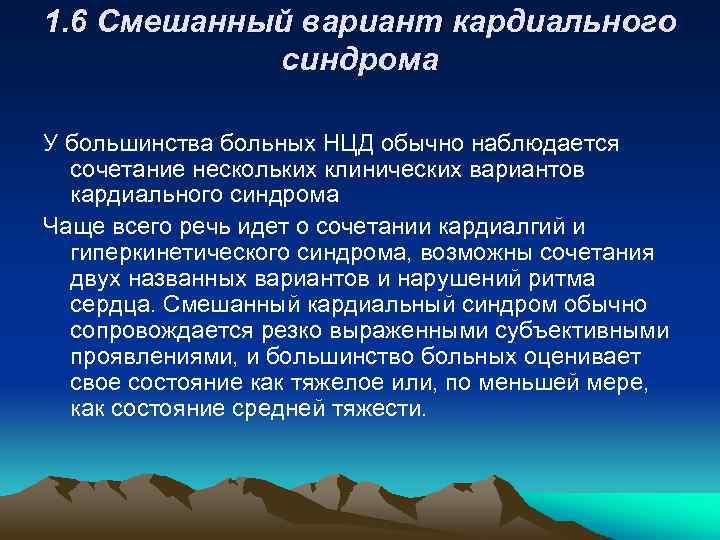 1.6 Смешанный вариант кардиального синдрома

У большинства больных НЦД обычно наблюдается сочетание нескольких клинических вариантов кардиального синдрома

Чаще всего речь идет о сочетании кардиалгий и гиперкинетического синдрома, возможны сочетания двух названных вариантов и нарушений ритма сердца. Смешанный кардиальный синдром обычно сопровождается резко выраженными субъективными проявлениями, и большинство больных оценивает свое состояние как тяжелое или, по меньшей мере, как состояние средней тяжести.